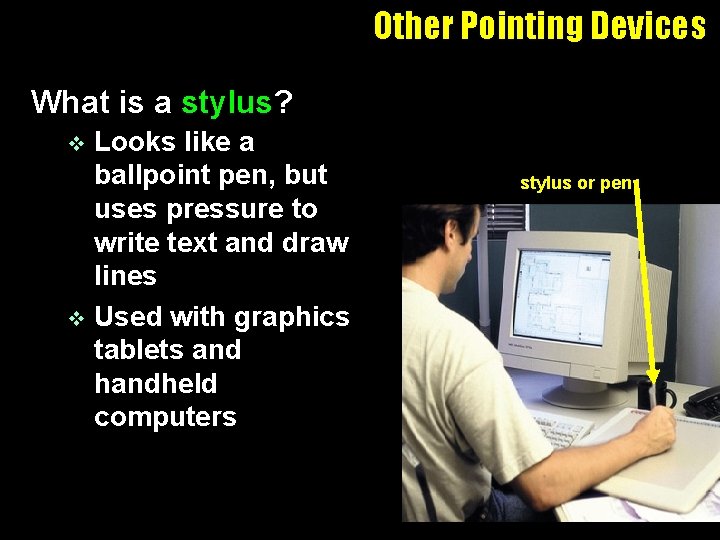 Other Pointing Devices

What is a stylus?

❖ Looks like a ballpoint pen, but uses pressure to write text and draw lines

❖ Used with graphics tablets and handheld computers

stylus or pen